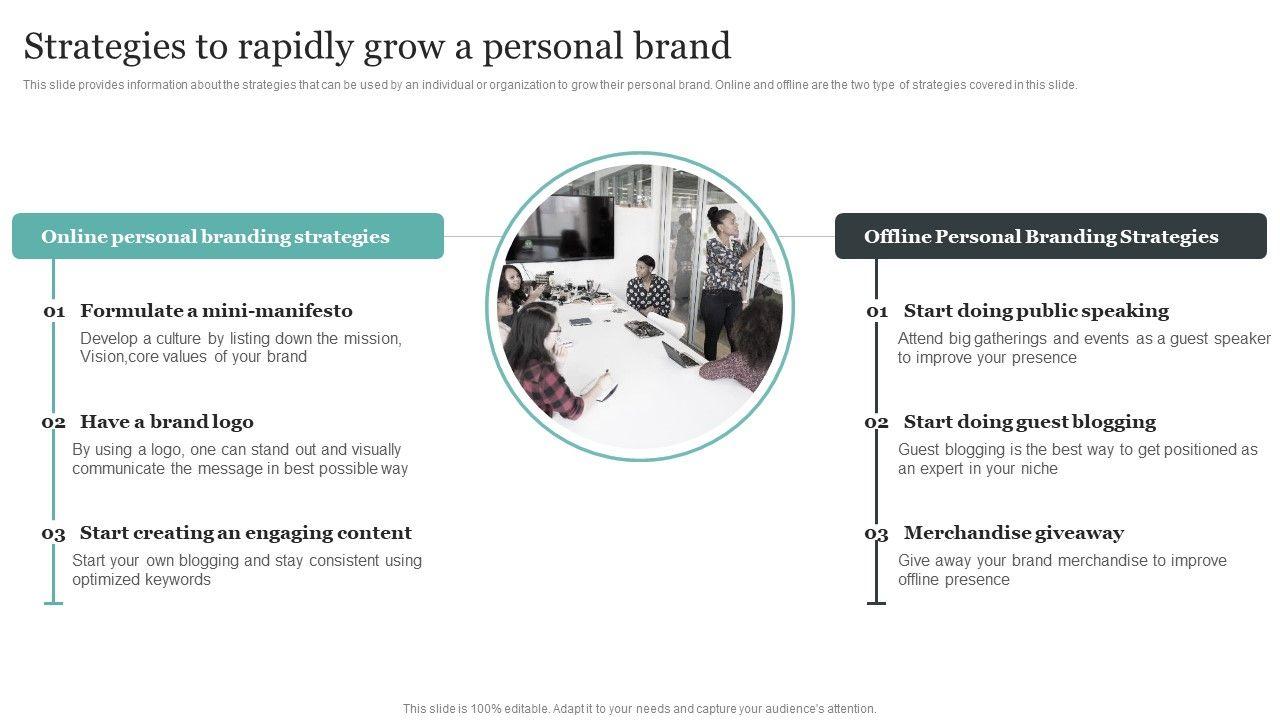 Strategies to rapidly grow a personal brand

This slide provides information about the strategies that can be used by an individual or organization to grow their personal brand. Online and offline are the two type of strategies covered in this slide.

Online personal branding strategies

01 Formulate a mini-manifesto

Develop a culture by listing down the mission, Vision,core values of your brand

02 Have a brand logo

By using a logo, one can stand out and visually communicate the message in best possible way

03 Start creating an engaging content

Start your own blogging and stay consistent using optimized keywords

Offline Personal Branding Strategies

01 Start doing public speaking

Attend big gatherings and events as a guest speaker to improve your presence

02 Start doing guest blogging

Guest blogging is the best way to get positioned as an expert in your niche

03 Merchandise giveaway

Give away your brand merchandise to improve offline presence

This slide is 100% editable. Adapt it to your needs and capture your audience's attention.